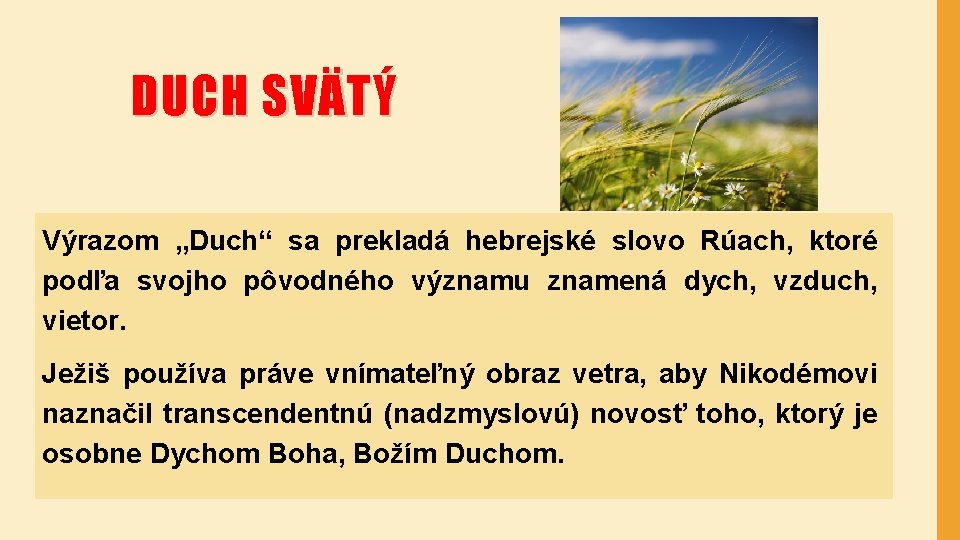 DUCH SVÄTÝ

Výrazom „Duch“ sa prekladá hebrejské slovo Rúach, ktoré podľa svojho pôvodného významu znamená dych, vzduch, vietor.

Ježiš používa práve vnímateľný obraz vetra, aby Nikodémovi naznačil transcendentnú (nadzmyslovú) novosť toho, ktorý je osobne Dychom Boha, Božím Duchom.